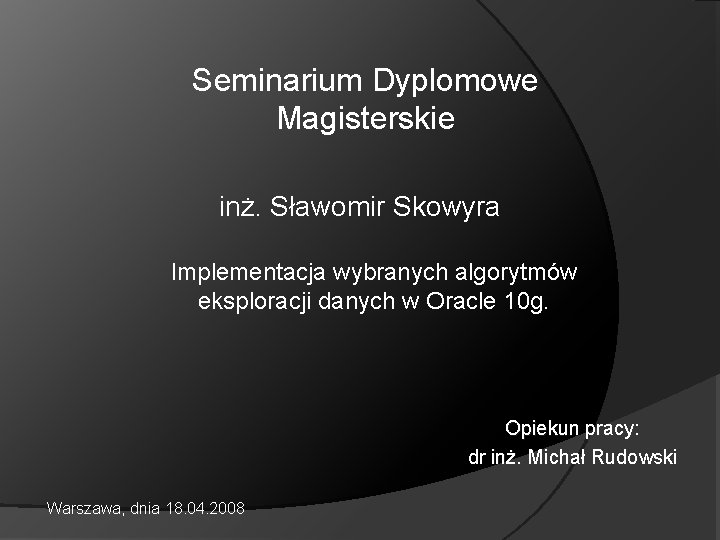 Seminarium Dyplomowe Magisterskie

inż. Sławomir Skowyra

Implementacja wybranych algorytmów eksploracji danych w Oracle 10g.

Opiekun pracy:
dr inż. Michał Rudowski

Warszawa, dnia 18.04.2008